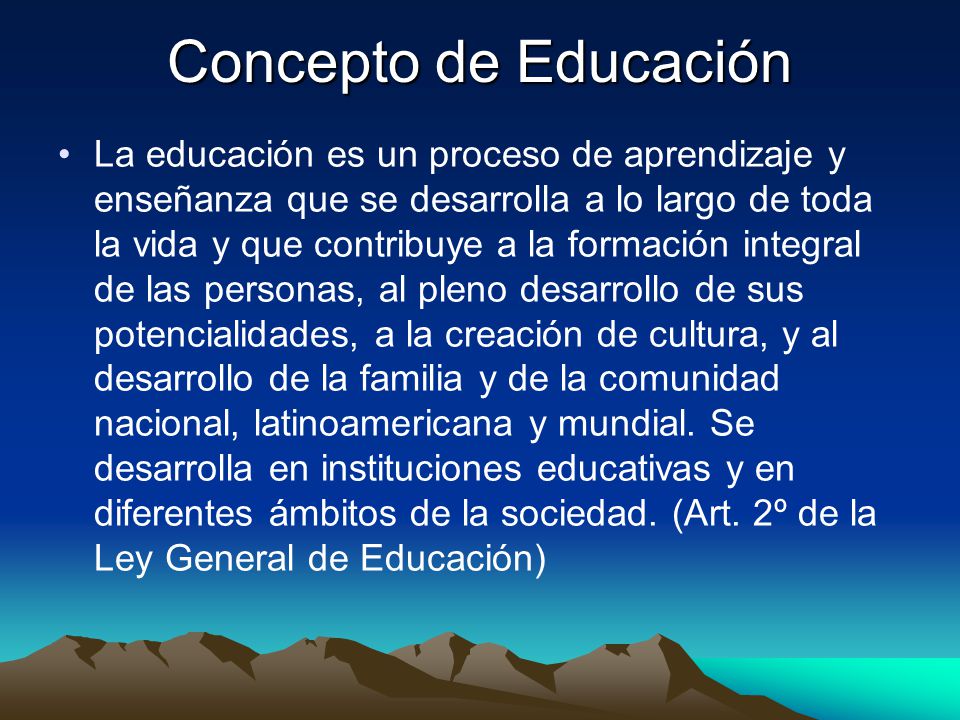 Concepto de Educación

• La educación es un proceso de aprendizaje y enseñanza que se desarrolla a lo largo de toda la vida y que contribuye a la formación integral de las personas, al pleno desarrollo de sus potencialidades, a la creación de cultura, y al desarrollo de la familia y de la comunidad nacional, latinoamericana y mundial. Se desarrolla en instituciones educativas y en diferentes ámbitos de la sociedad. (Art. 2º de la Ley General de Educación)